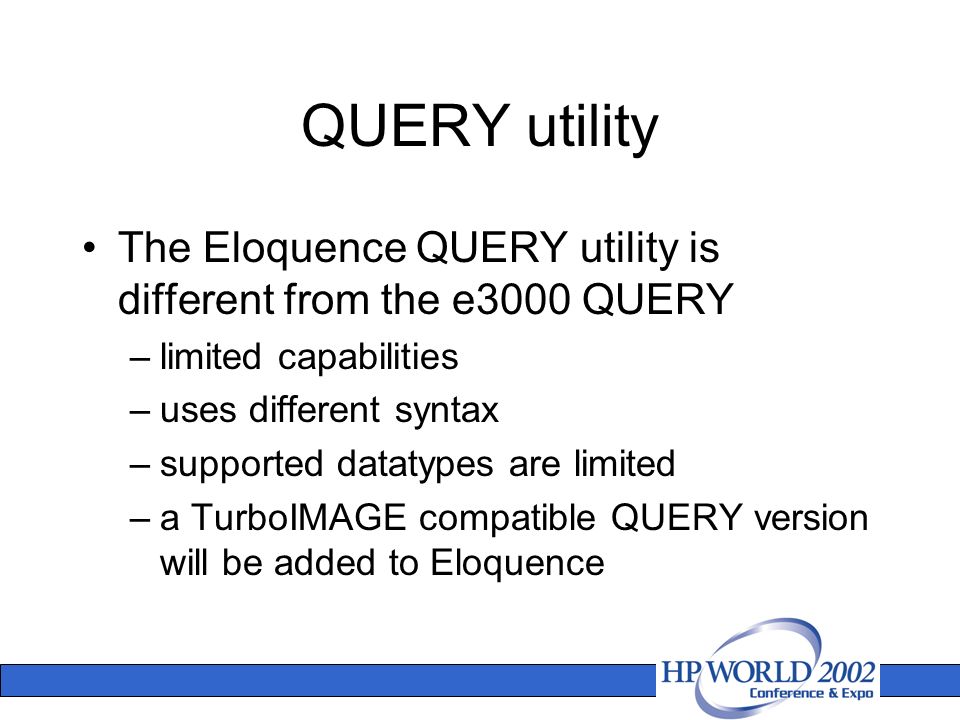 QUERY utility

• The Eloquence QUERY utility is different from the e3000 QUERY
– limited capabilities
– uses different syntax
– supported datatypes are limited
– a TurboIMAGE compatible QUERY version will be added to Eloquence

HP WORLD 2002
Conference & Expo